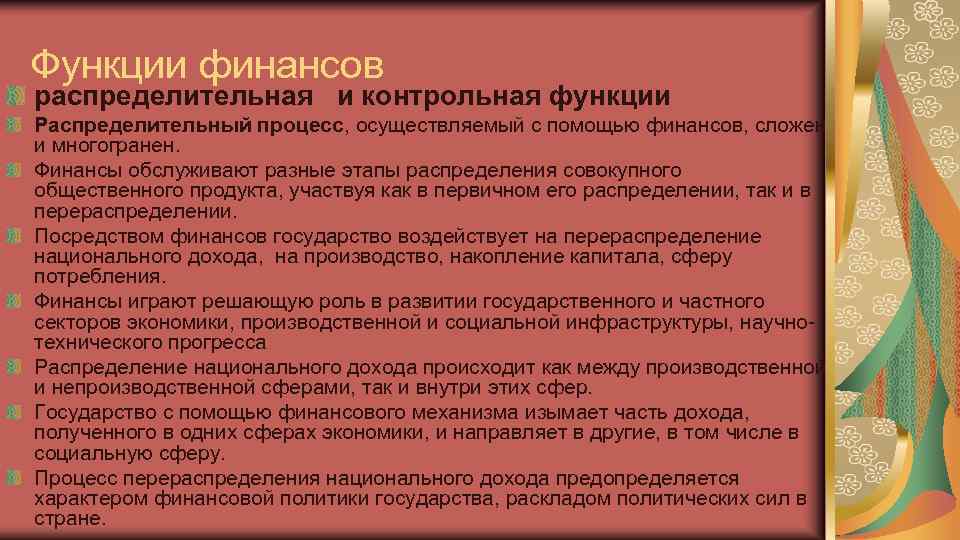 Функции финансов

распределительная   и контрольная функции

Распределительный процесс, осуществляемый с помощью финансов, сложен и многогранен.

Финансы обслуживают разные этапы распределения совокупного общественного продукта, участвуя как в первичном его распределении, так и в перераспределении.

Посредством финансов государство воздействует на перераспределение национального дохода,  на производство, накопление капитала, сферу потребления.

Финансы играют решающую роль в развитии государственного и частного секторов экономики, производственной и социальной инфраструктуры, научно-технического прогресса

Распределение национального дохода происходит как между производственной и непроизводственной сферами, так и внутри этих сфер.

Государство с помощью финансового механизма изымает часть дохода, полученного в одних сферах экономики, и направляет в другие, в том числе в социальную сферу.

Процесс перераспределения национального дохода предопределяется характером финансовой политики государства, раскладом политических сил в стране.